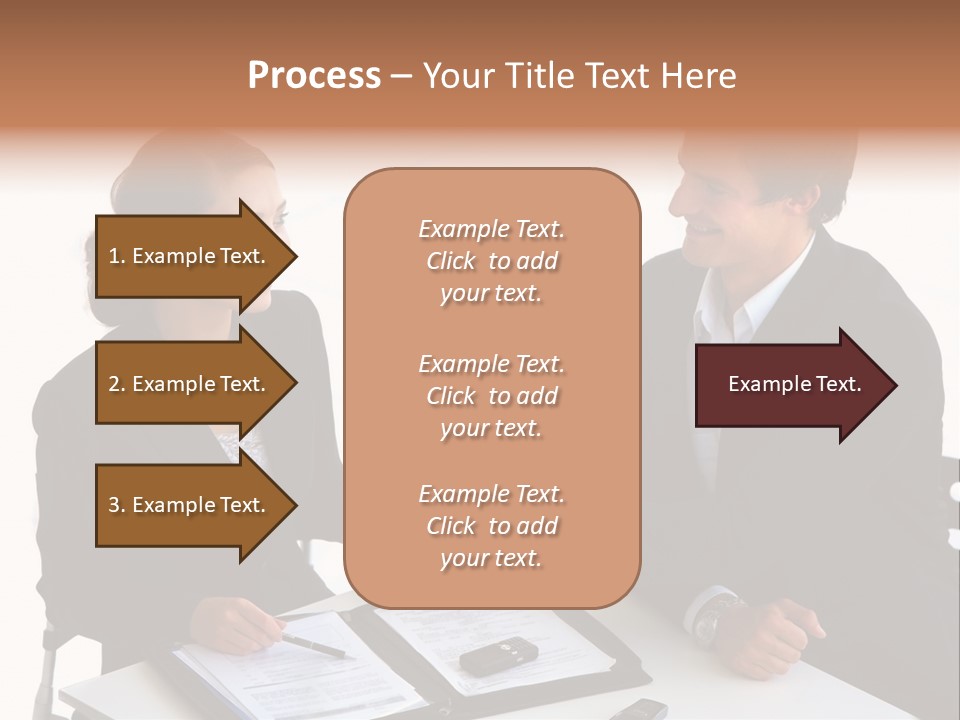 Process – Your Title Text Here

1. Example Text.

2. Example Text.

3. Example Text.

Example Text. Click to add your text.

Example Text. Click to add your text.

Example Text. Click to add your text.

Example Text.